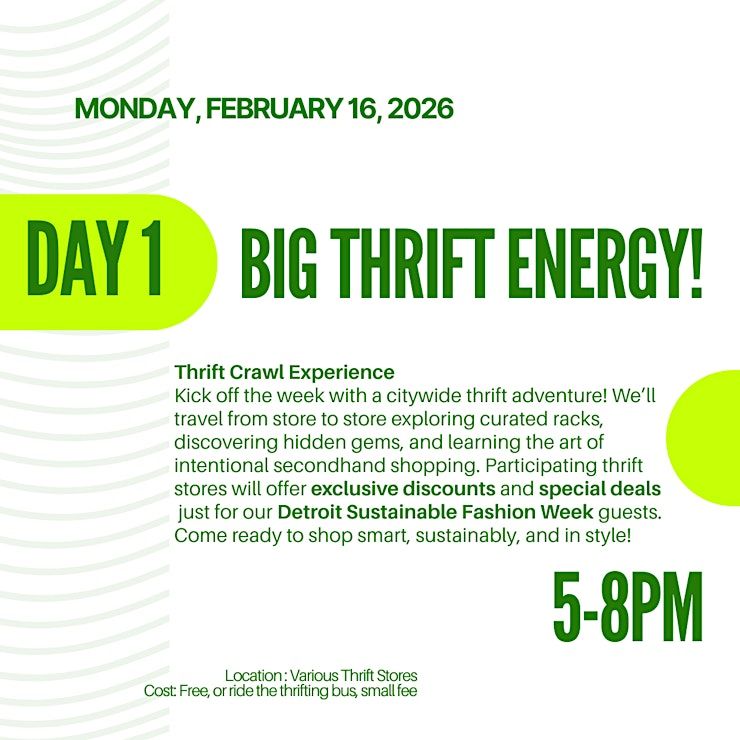 MONDAY, FEBRUARY 16, 2026

DAY 1

BIG THRIFT ENERGY!

Thrift Crawl Experience
Kick off the week with a citywide thrift adventure! We'll travel from store to store exploring curated racks, discovering hidden gems, and learning the art of intentional secondhand shopping. Participating thrift stores will offer exclusive discounts and special deals just for our Detroit Sustainable Fashion Week guests. Come ready to shop smart, sustainably, and in style!

5-8PM

Location : Various Thrift Stores
Cost: Free, or ride the thrifting bus, small fee